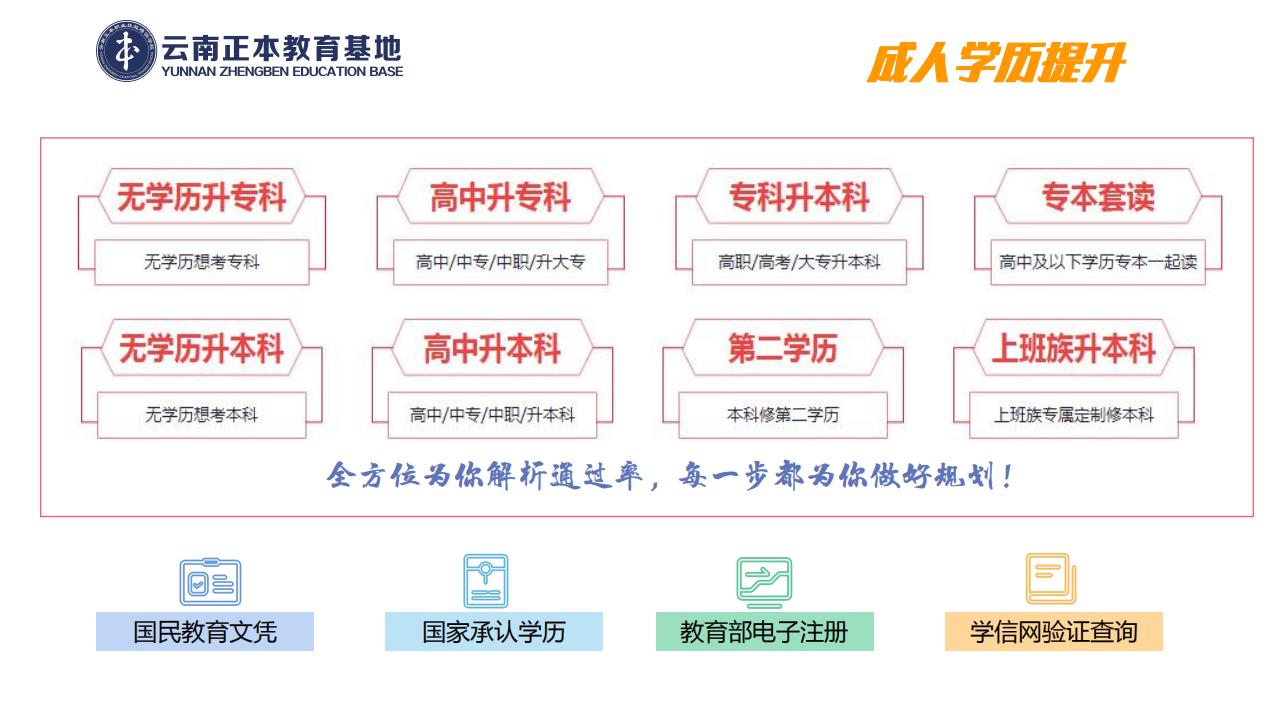 云南正本教育基地
YUNNAN ZHENGBEN EDUCATION BASE

成人学历提升

无学历升专科
无学历想考专科

高中升专科
高中/中专/中职/升大专

专科升本科
高职/高考/大专升本科

专本套读
高中及以下学历专本一起读

无学历升本科
无学历想考本科

高中升本科
高中/中专/中职/升本科

第二学历
本科修第二学历

上班族升本科
上班族专属定制修本科

全方位为你解析通过率，每一步都为你做好规划！

国民教育文凭

国家承认学历

教育部电子注册

学信网验证查询